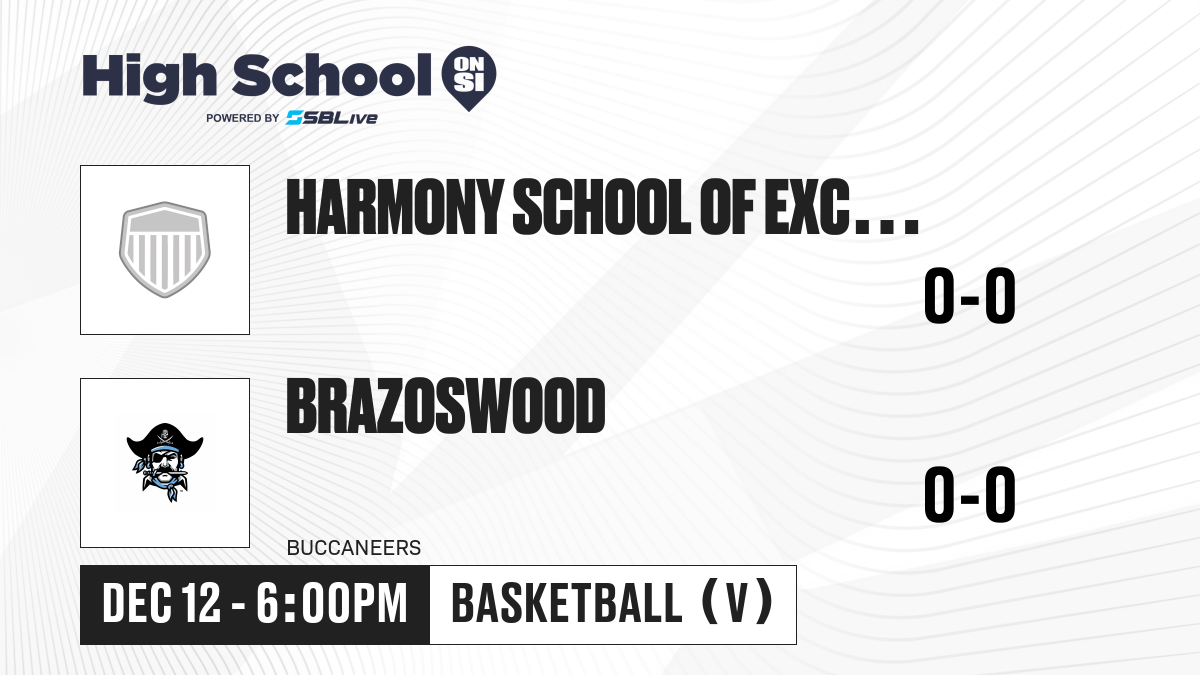 High School ON SI
POWERED BY SBLive

HARMONY SCHOOL OF EXC...

0-0

BRAZOSWOOD

0-0

BUCCANEERS

DEC 12 - 6:00PM

BASKETBALL (V)